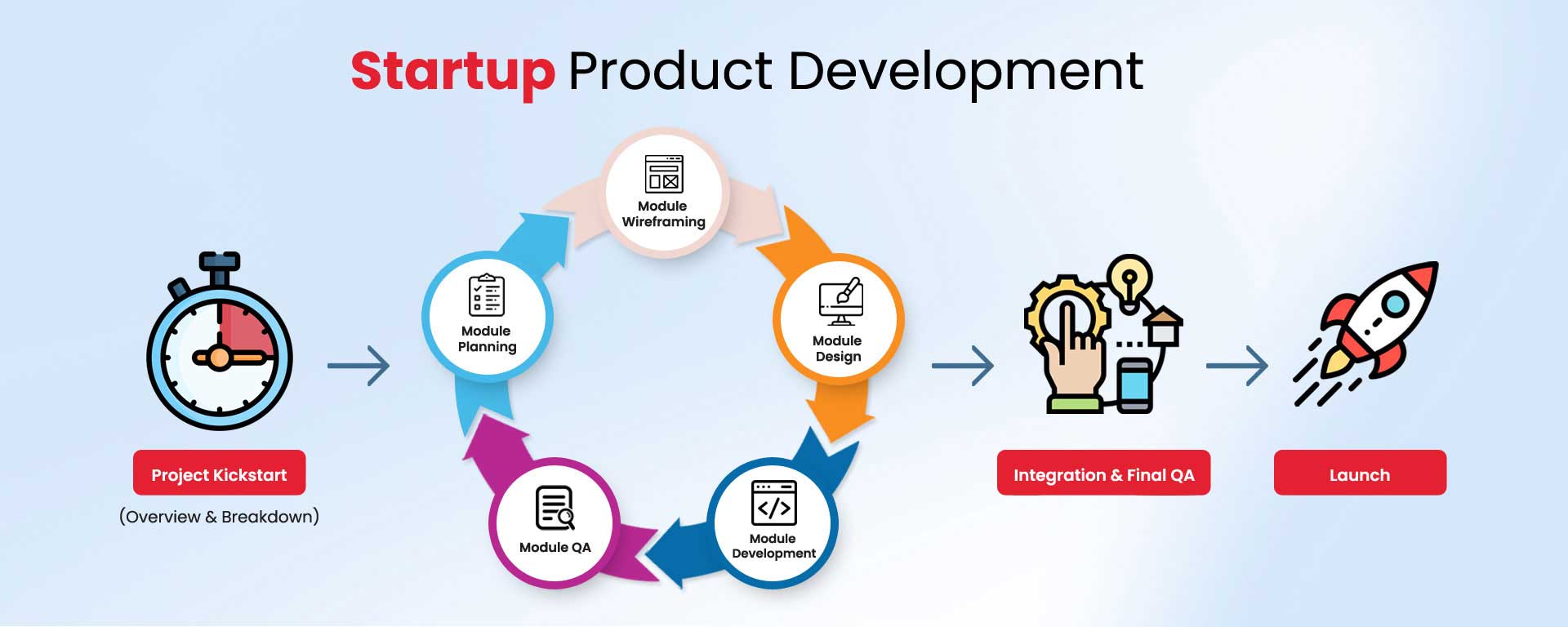 Startup Product Development

Project Kickstart
(Overview & Breakdown)

Module Planning

Module Wireframing

Module Design

Module Development

Module QA

Integration & Final QA

Launch